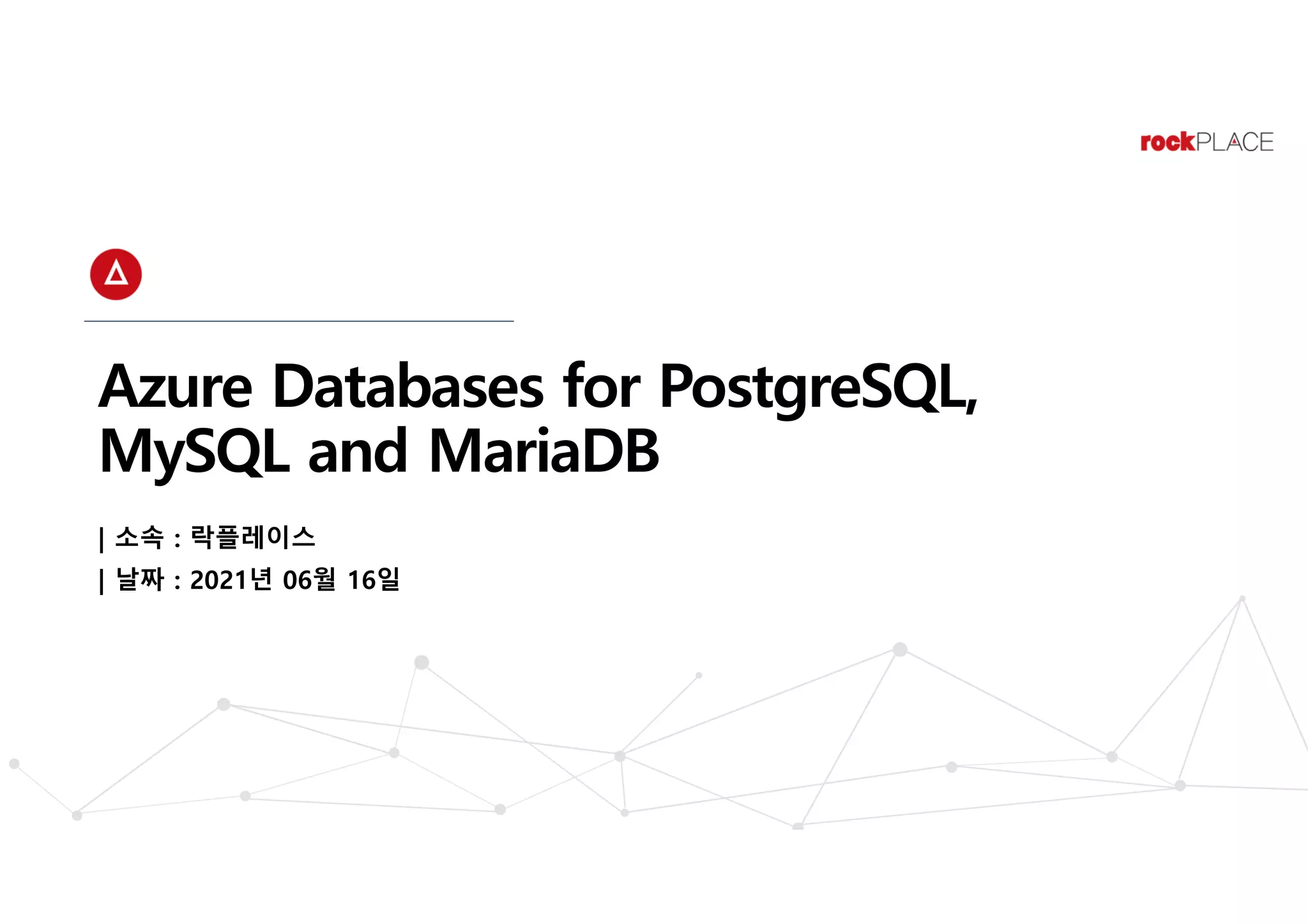 rockPLACE

Azure Databases for PostgreSQL, MySQL and MariaDB

| 소속 : 락플레이스
| 날짜 : 2021년 06월 16일